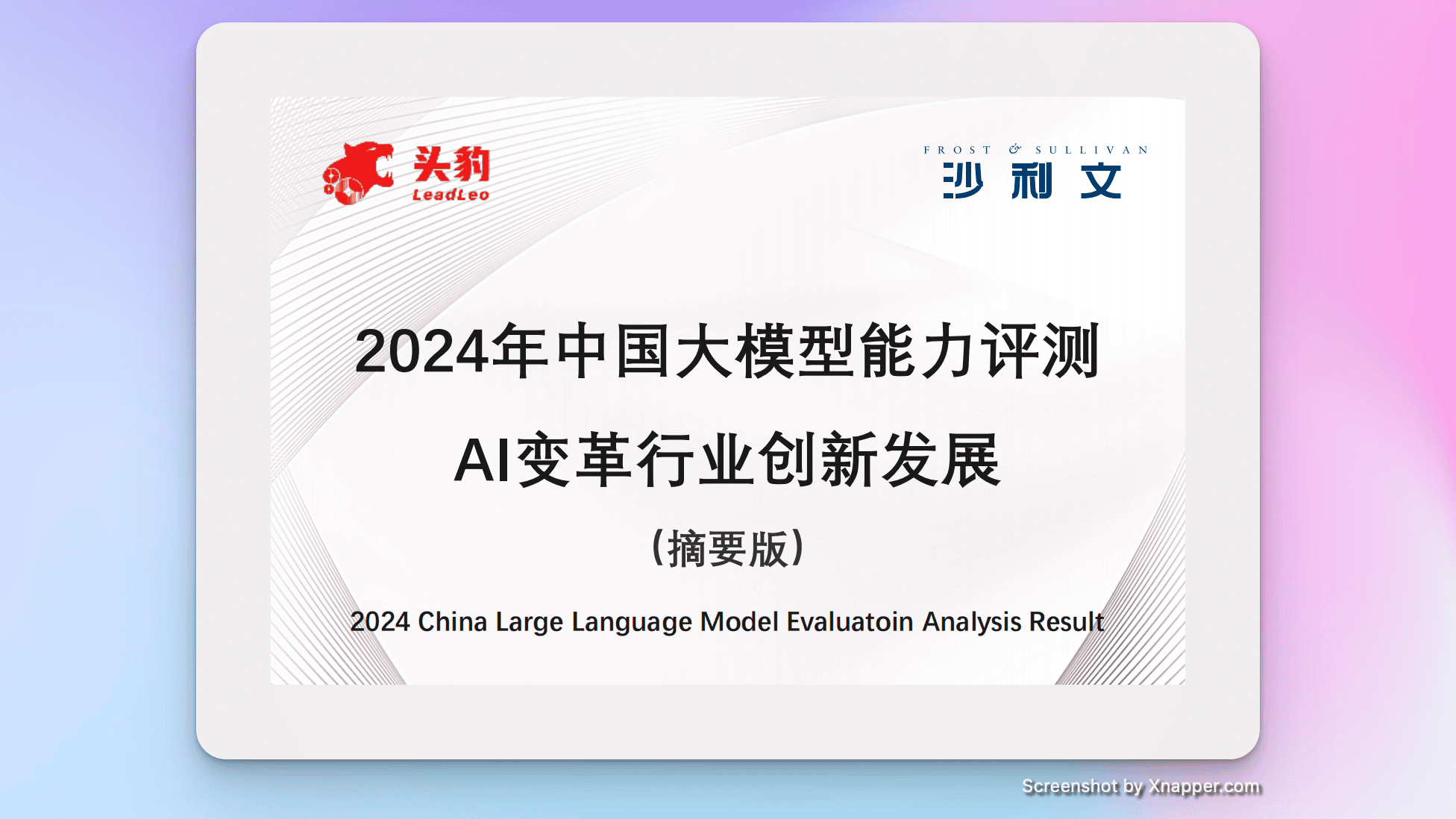 头豹
LeadLeo

FROST & SULLIVAN
沙利文

2024年中国大模型能力评测

AI变革行业创新发展

(摘要版)

2024 China Large Language Model Evaluatoin Analysis Result

Screenshot by Xnapper.com